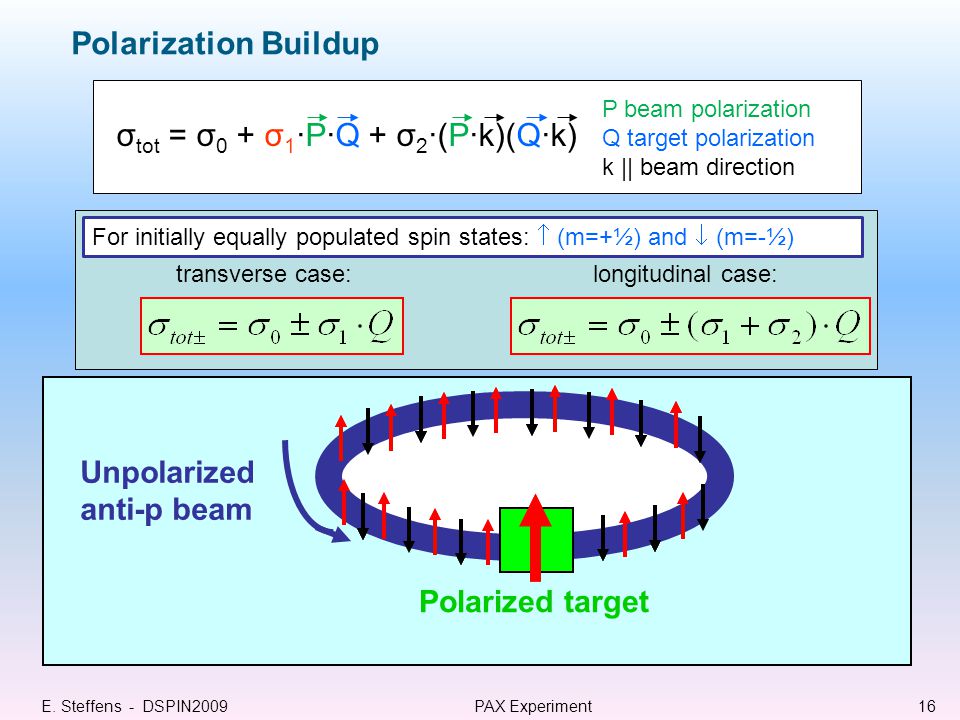 Polarization Buildup

$\sigma_{tot} = \sigma_0 + \sigma_1 \cdot \vec{P} \cdot \vec{Q} + \sigma_2 \cdot (\vec{P} \cdot \vec{k})(\vec{Q} \cdot \vec{k})$

P beam polarization
Q target polarization
k || beam direction

For initially equally populated spin states: $\uparrow$ (m=+½) and $\downarrow$ (m=-½)

transverse case:

$\sigma_{tot\pm} = \sigma_0 \pm \sigma_1 \cdot Q$

longitudinal case:

$\sigma_{tot\pm} = \sigma_0 \pm (\sigma_1 + \sigma_2) \cdot Q$

Unpolarized anti-p beam

Polarized target

E. Steffens - DSPIN2009

PAX Experiment

16